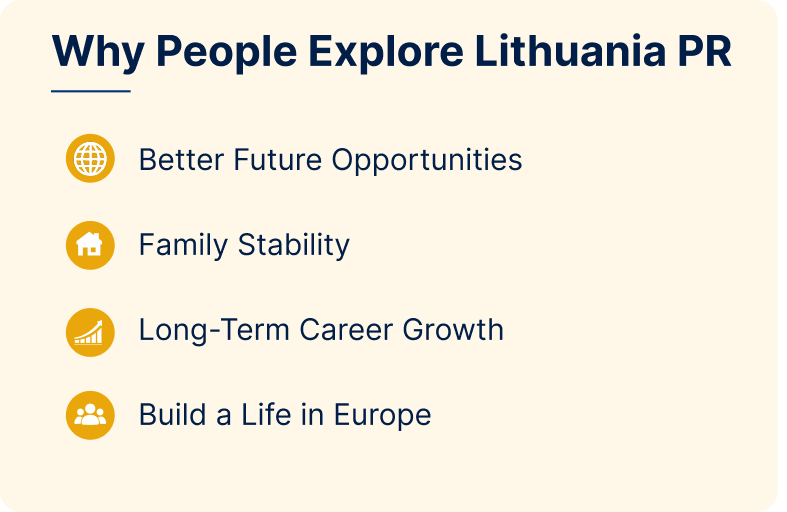 Why People Explore Lithuania PR

Better Future Opportunities

Family Stability

Long-Term Career Growth

Build a Life in Europe